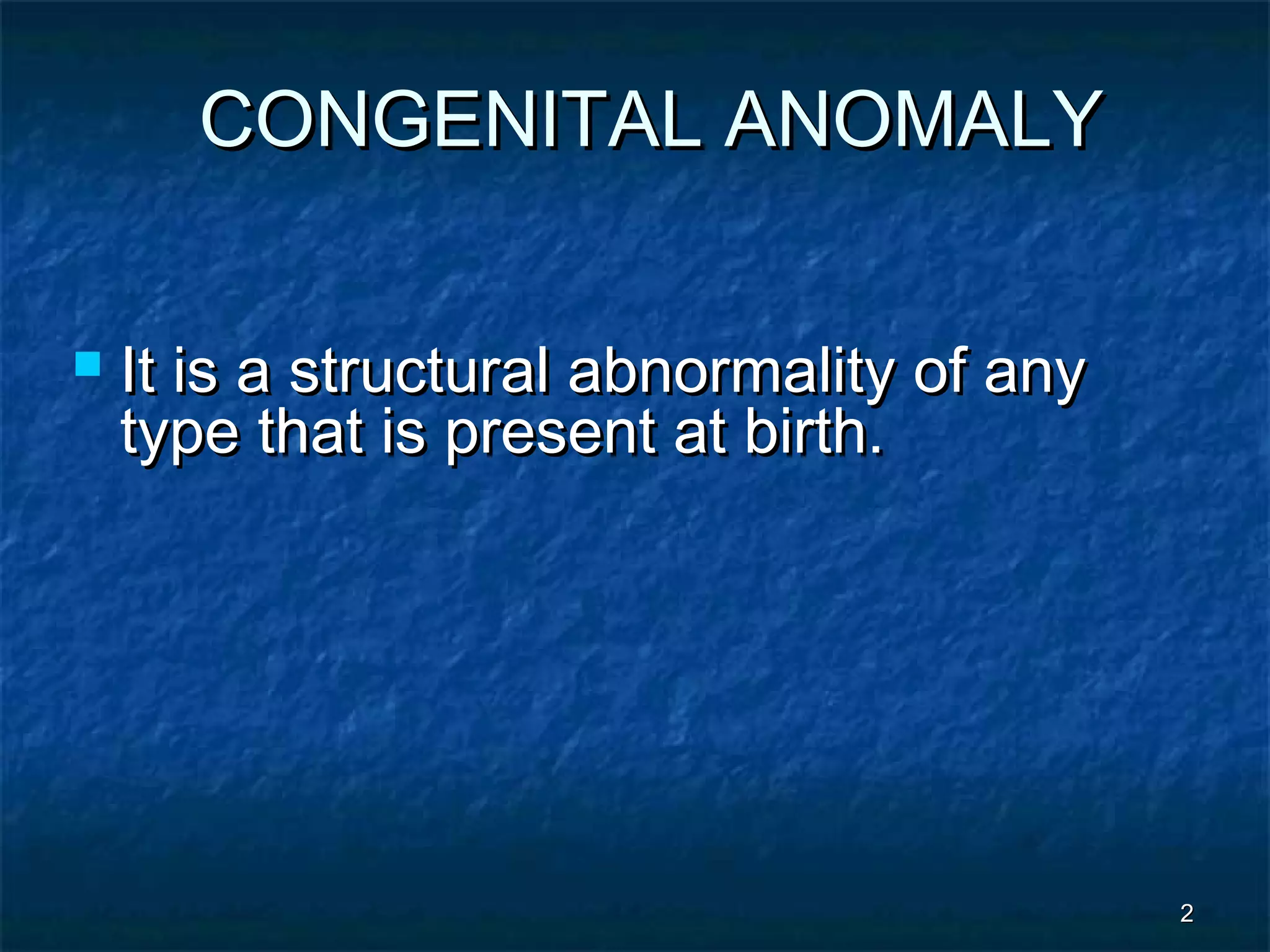 CONGENITAL ANOMALY

It is a structural abnormality of any type that is present at birth.

2